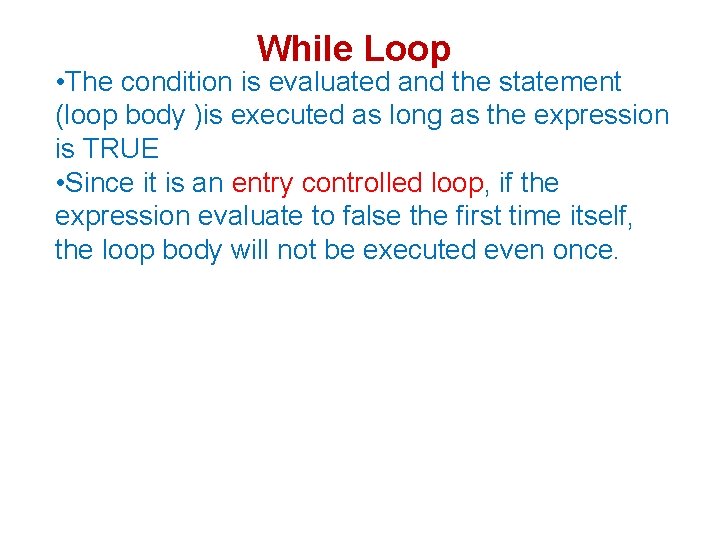 While Loop

•The condition is evaluated and the statement (loop body )is executed as long as the expression is TRUE

•Since it is an entry controlled loop, if the expression evaluate to false the first time itself, the loop body will not be executed even once.